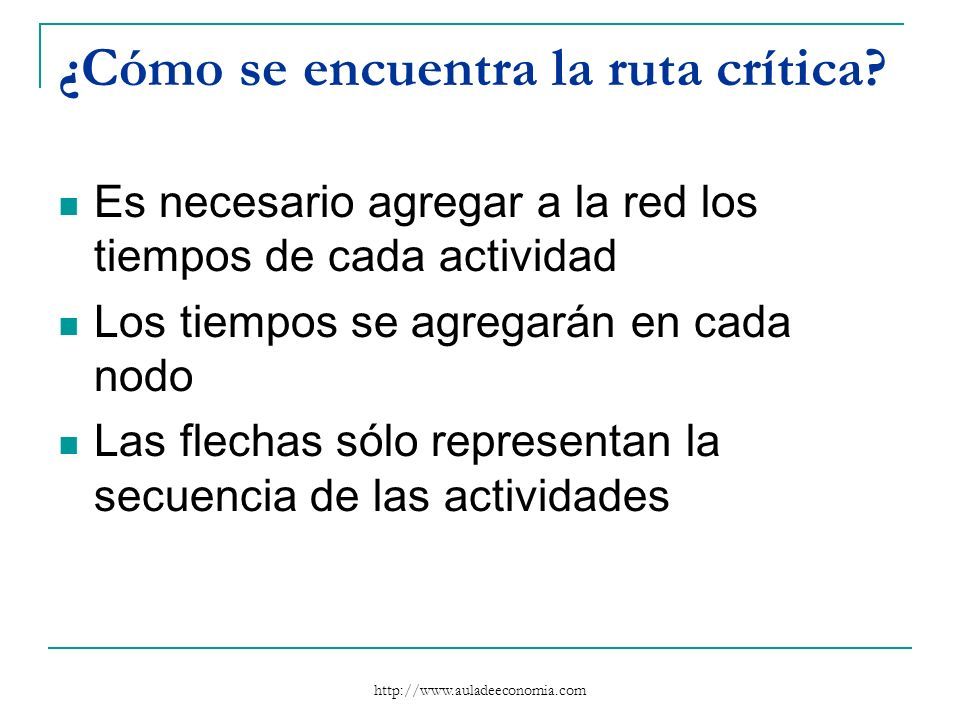 ¿Cómo se encuentra la ruta crítica?

Es necesario agregar a la red los tiempos de cada actividad

Los tiempos se agregarán en cada nodo

Las flechas sólo representan la secuencia de las actividades

http://www.auladeeconomia.com